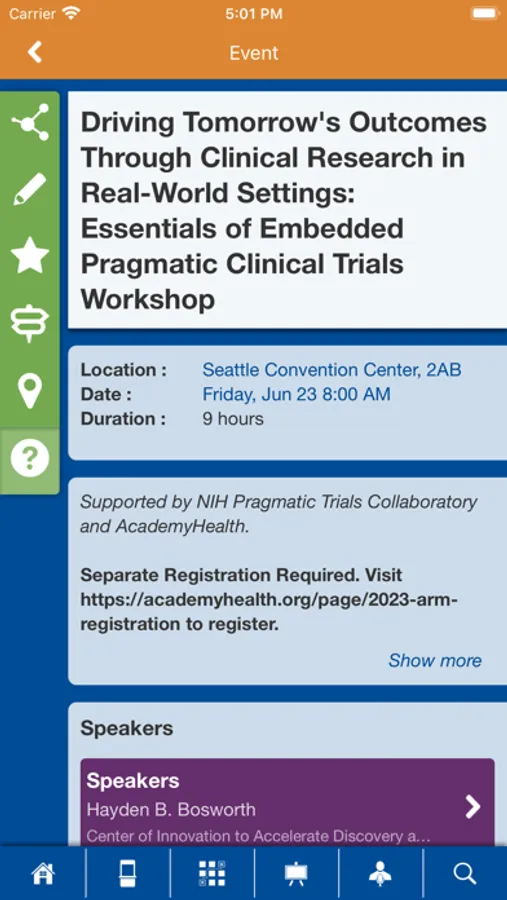 Carrier 5:01 PM

Event

Driving Tomorrow's Outcomes Through Clinical Research in Real-World Settings: Essentials of Embedded Pragmatic Clinical Trials Workshop

Location : Seattle Convention Center, 2AB
Date : Friday, Jun 23 8:00 AM
Duration : 9 hours

Supported by NIH Pragmatic Trials Collaboratory and AcademyHealth.

Separate Registration Required. Visit https://academyhealth.org/page/2023-arm-registration to register.

Show more

Speakers

Speakers
Hayden B. Bosworth
Center of Innovation to Accelerate Discovery a...